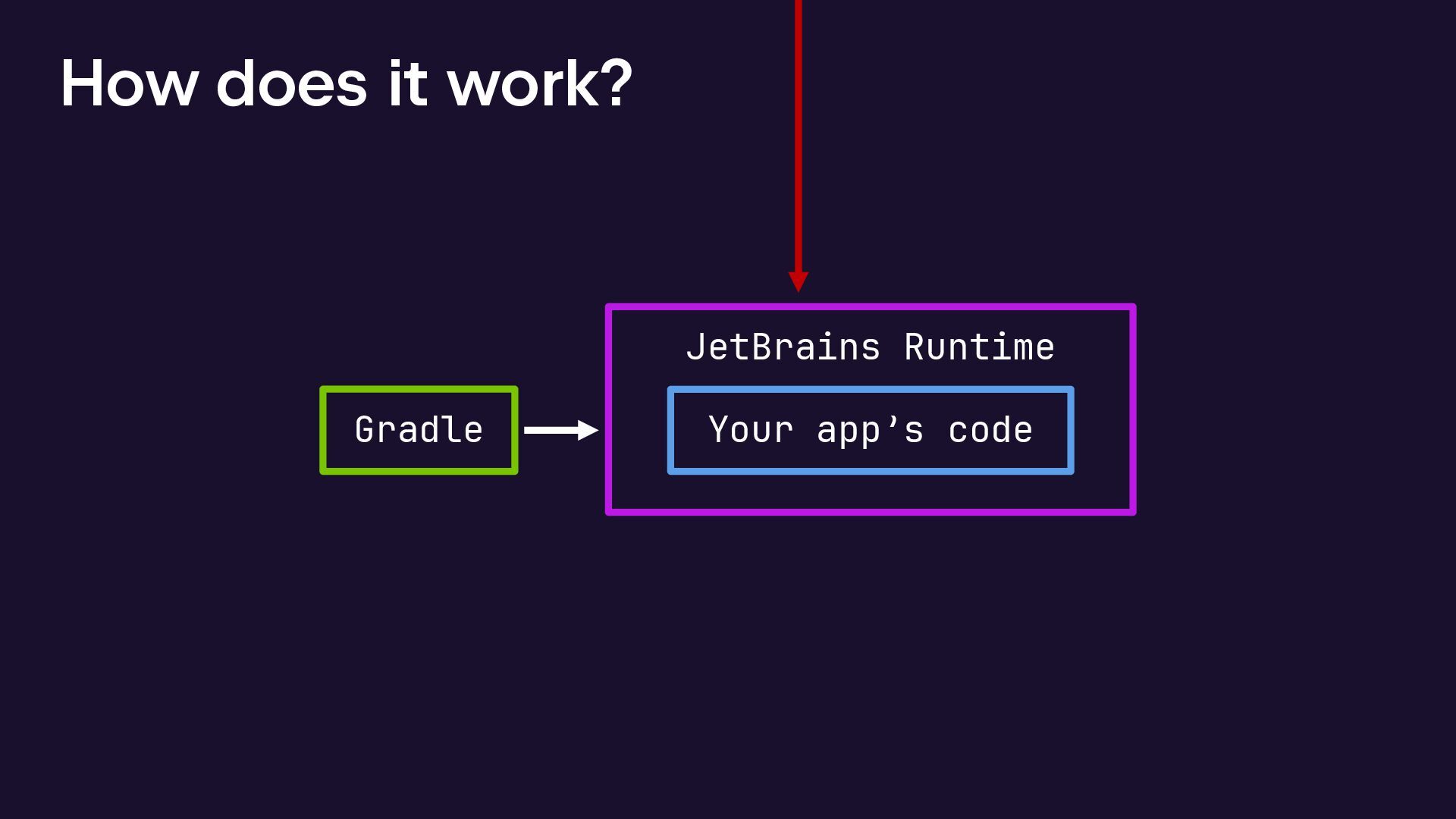 How does it work?

Gradle

JetBrains Runtime

Your app’s code